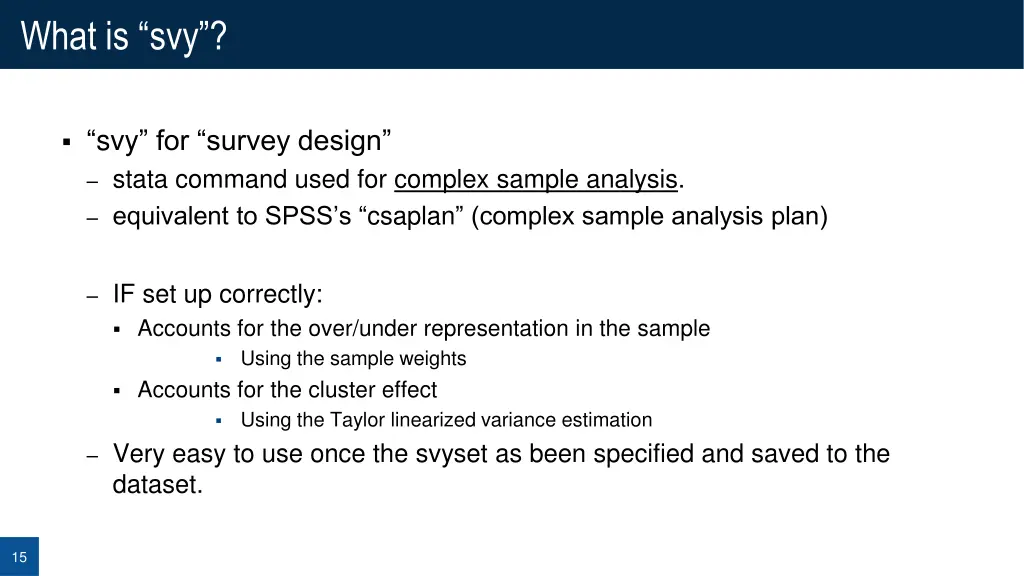 What is “svy”?

▪ “svy” for “survey design”
– stata command used for complex sample analysis.
– equivalent to SPSS’s “csaplan” (complex sample analysis plan)

– IF set up correctly:
▪ Accounts for the over/under representation in the sample
▪ Using the sample weights
▪ Accounts for the cluster effect
▪ Using the Taylor linearized variance estimation
– Very easy to use once the svyset as been specified and saved to the dataset.

15